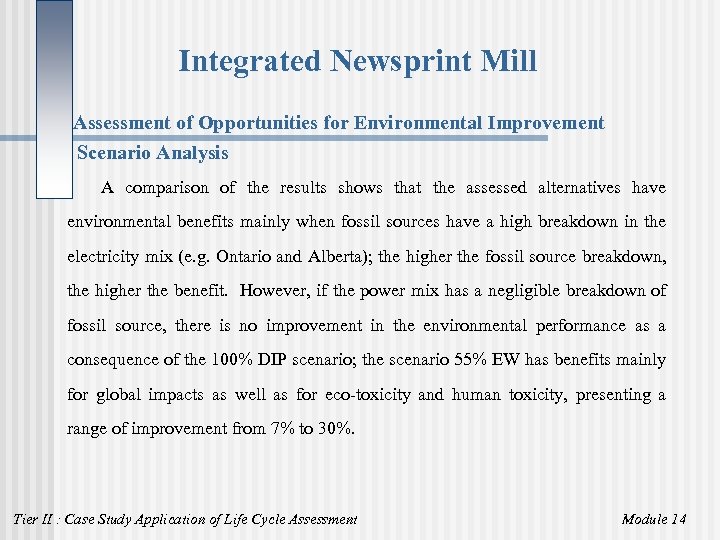 Integrated Newsprint Mill

Assessment of Opportunities for Environmental Improvement

Scenario Analysis

A comparison of the results shows that the assessed alternatives have environmental benefits mainly when fossil sources have a high breakdown in the electricity mix (e.g. Ontario and Alberta); the higher the fossil source breakdown, the higher the benefit. However, if the power mix has a negligible breakdown of fossil source, there is no improvement in the environmental performance as a consequence of the 100% DIP scenario; the scenario 55% EW has benefits mainly for global impacts as well as for eco-toxicity and human toxicity, presenting a range of improvement from 7% to 30%.

Tier II : Case Study Application of Life Cycle Assessment

Module 14